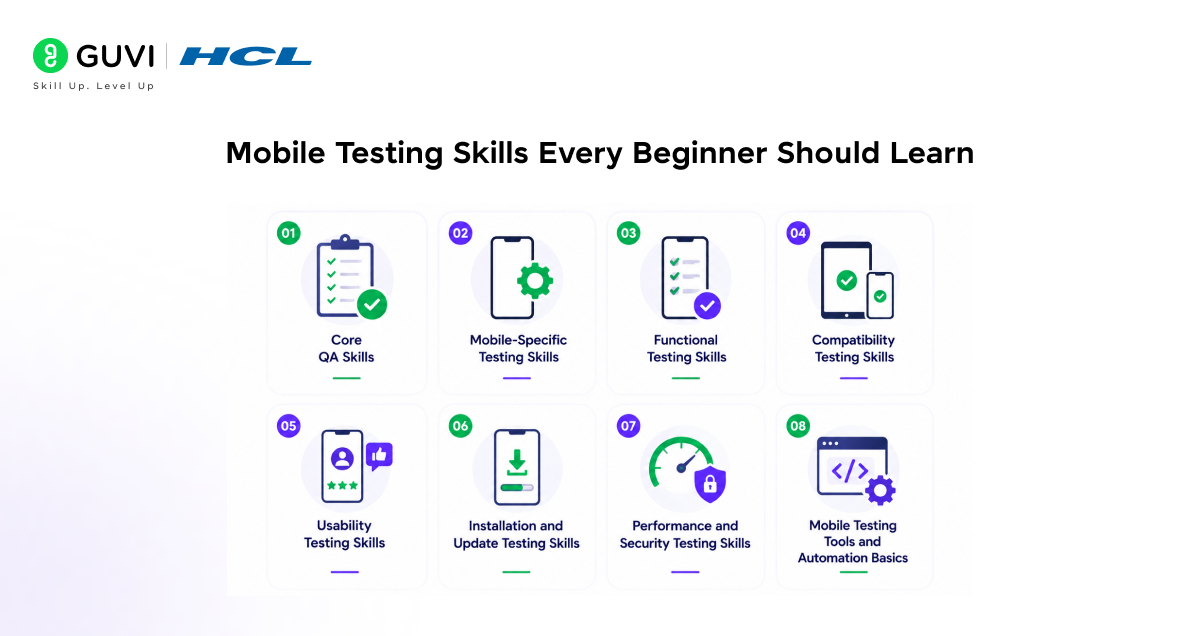 GUVI | HCL
Skill Up. Level Up

Mobile Testing Skills Every Beginner Should Learn

01
Core QA Skills

02
Mobile-Specific Testing Skills

03
Functional Testing Skills

04
Compatibility Testing Skills

05
Usability Testing Skills

06
Installation and Update Testing Skills

07
Performance and Security Testing Skills

08
Mobile Testing Tools and Automation Basics